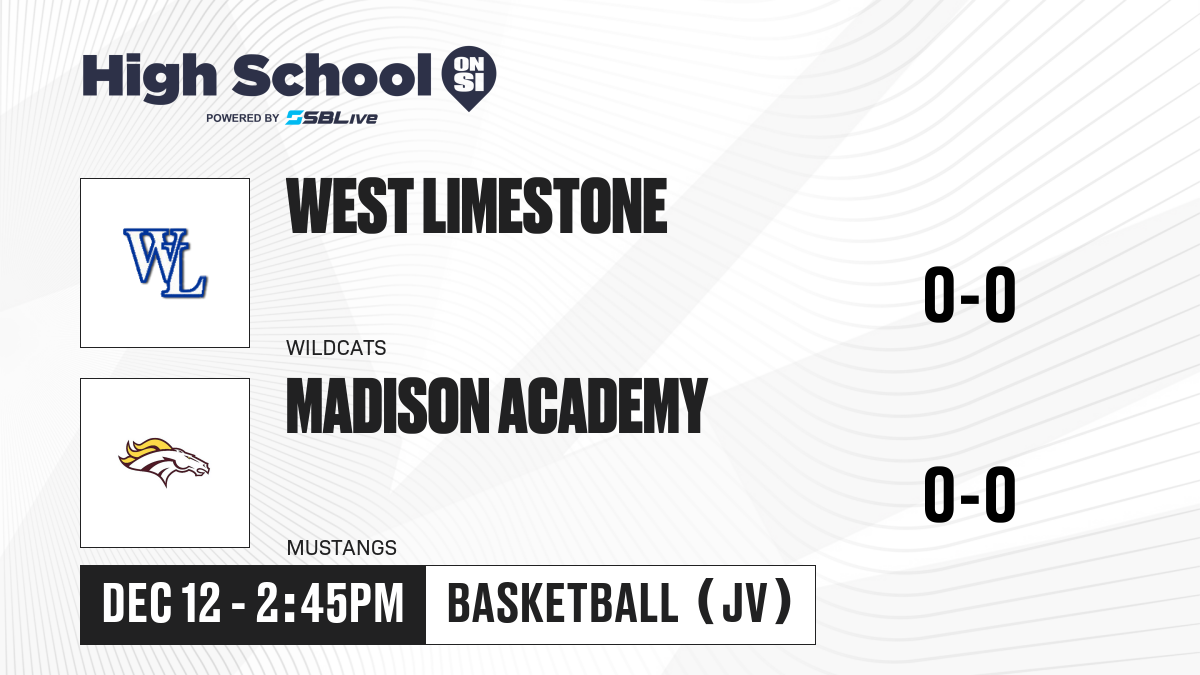 High School ON SI
POWERED BY SBLive

WL

WEST LIMESTONE

WILDCATS

0-0

MADISON ACADEMY

MUSTANGS

0-0

DEC 12 - 2:45PM

BASKETBALL (JV)